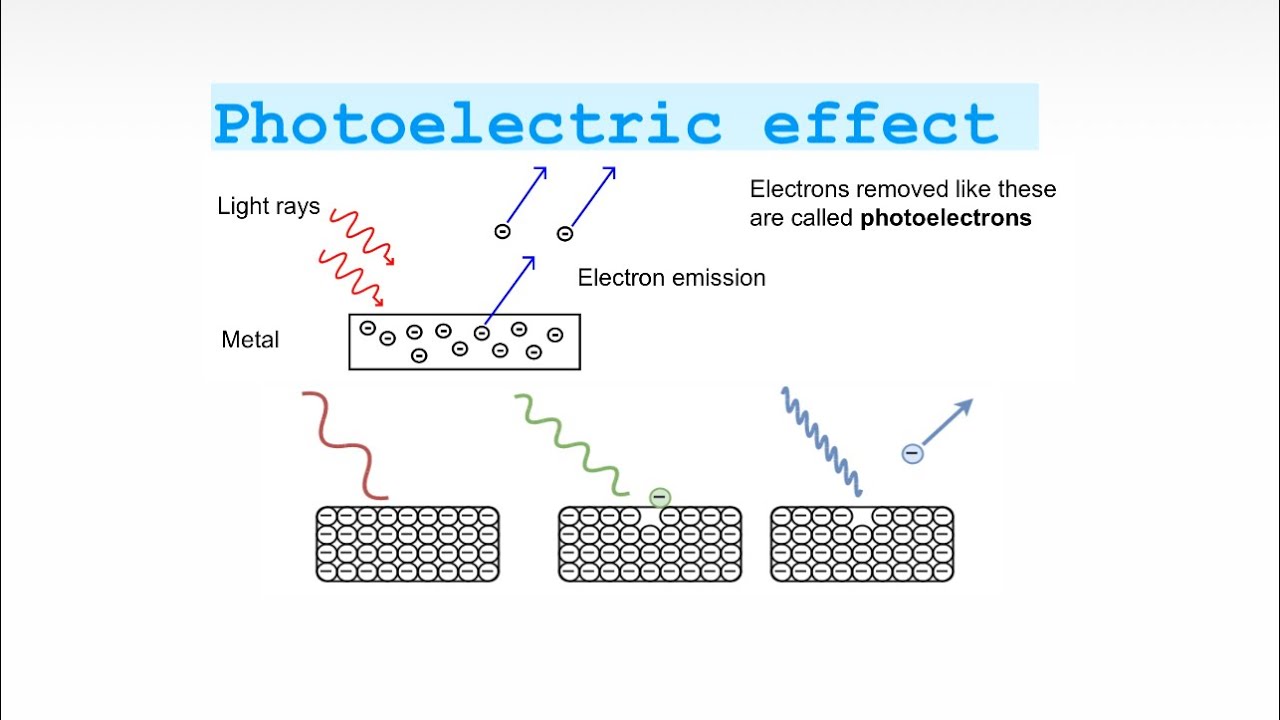 Photoelectric effect

Light rays

Electrons removed like these are called **photoelectrons**

Electron emission

Metal